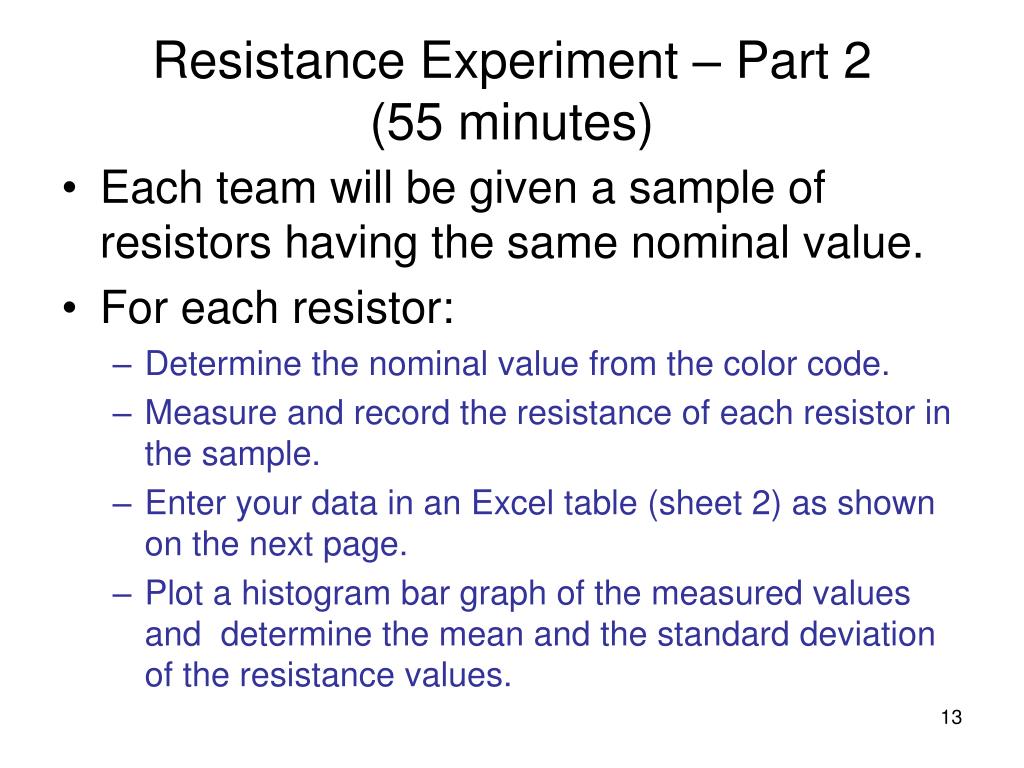 Resistance Experiment – Part 2
(55 minutes)

• Each team will be given a sample of resistors having the same nominal value.
• For each resistor:
– Determine the nominal value from the color code.
– Measure and record the resistance of each resistor in the sample.
– Enter your data in an Excel table (sheet 2) as shown on the next page.
– Plot a histogram bar graph of the measured values and determine the mean and the standard deviation of the resistance values.

13